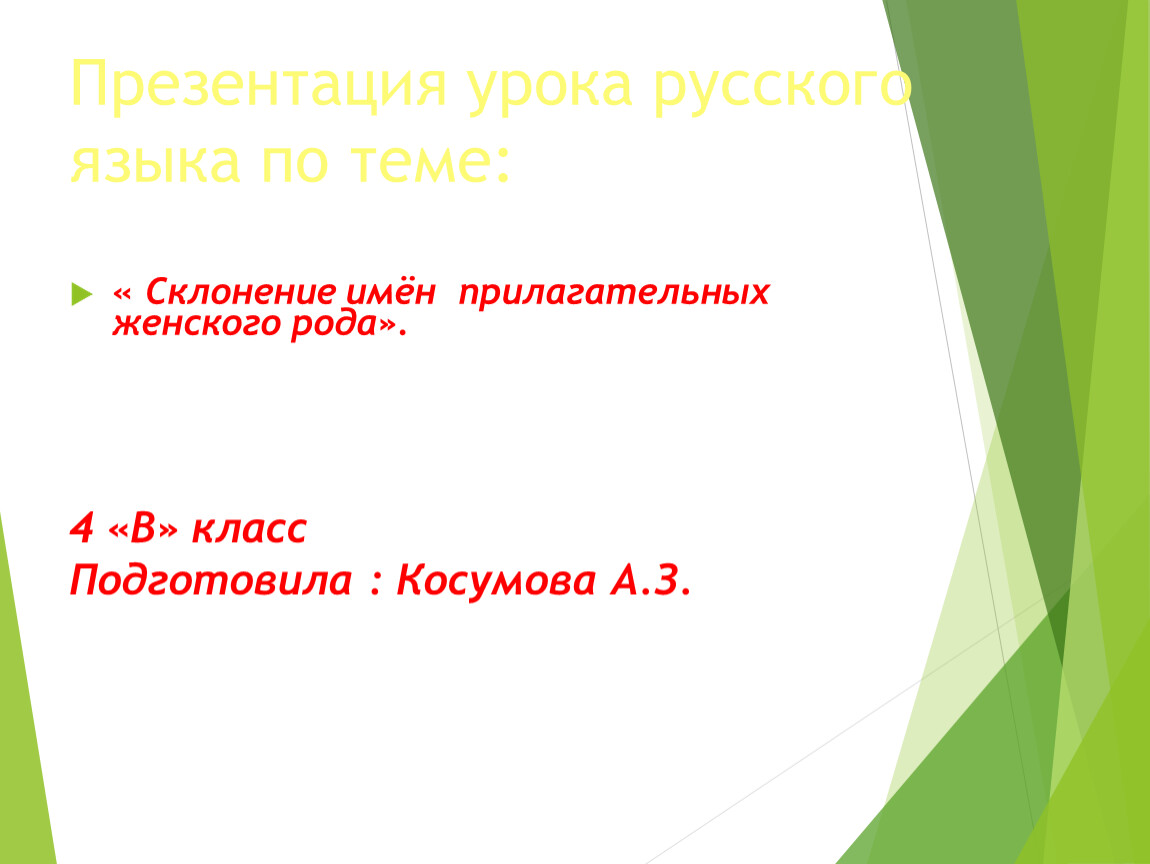 Презентация урока русского языка по теме:

« Склонение имён прилагательных женского рода».

4 «В» класс
Подготовила : Косумова А.З.